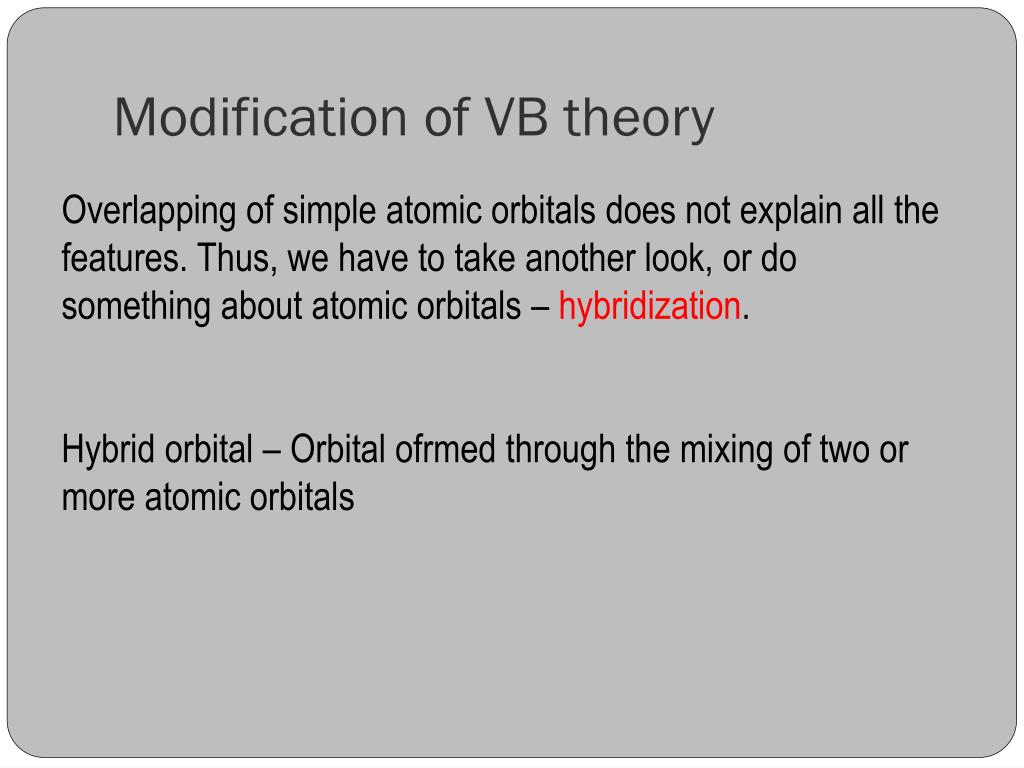 Modification of VB theory

Overlapping of simple atomic orbitals does not explain all the features. Thus, we have to take another look, or do something about atomic orbitals – hybridization.

Hybrid orbital – Orbital ofrmed through the mixing of two or more atomic orbitals